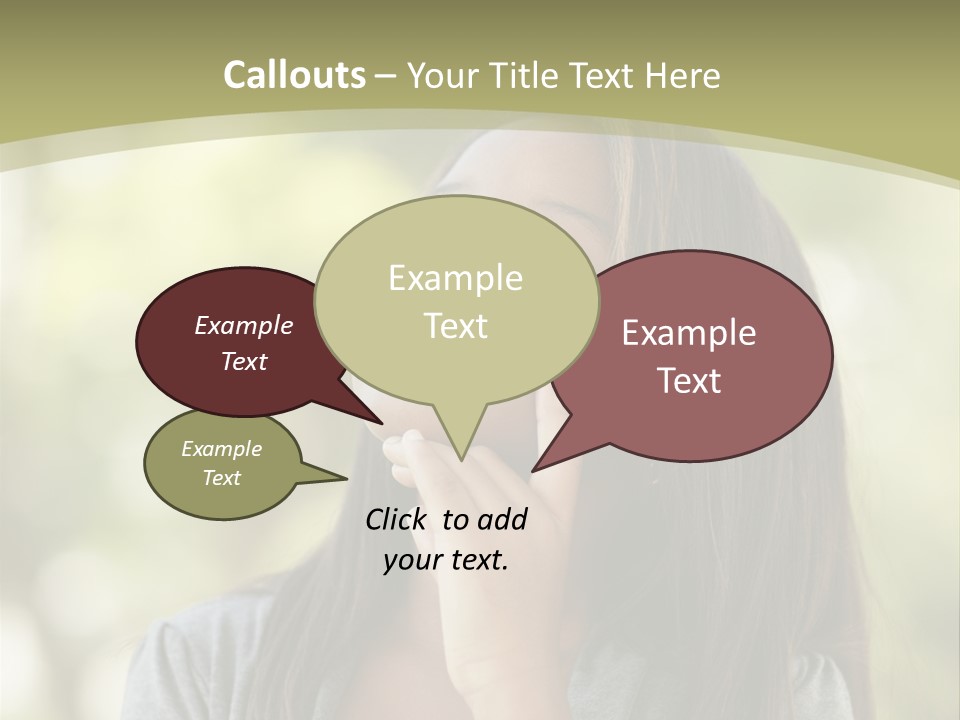 Callouts – Your Title Text Here

Example Text

Example Text

Example Text

Example Text

Click to add your text.